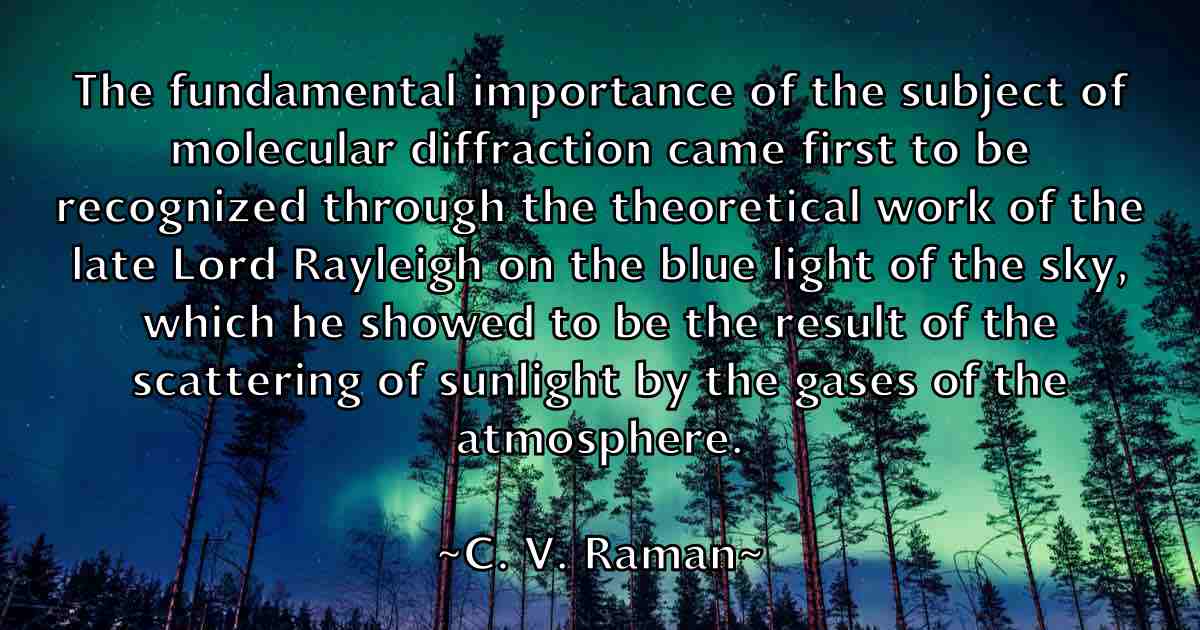 The fundamental importance of the subject of molecular diffraction came first to be recognized through the theoretical work of the late Lord Rayleigh on the blue light of the sky, which he showed to be the result of the scattering of sunlight by the gases of the atmosphere.

~C. V. Raman~